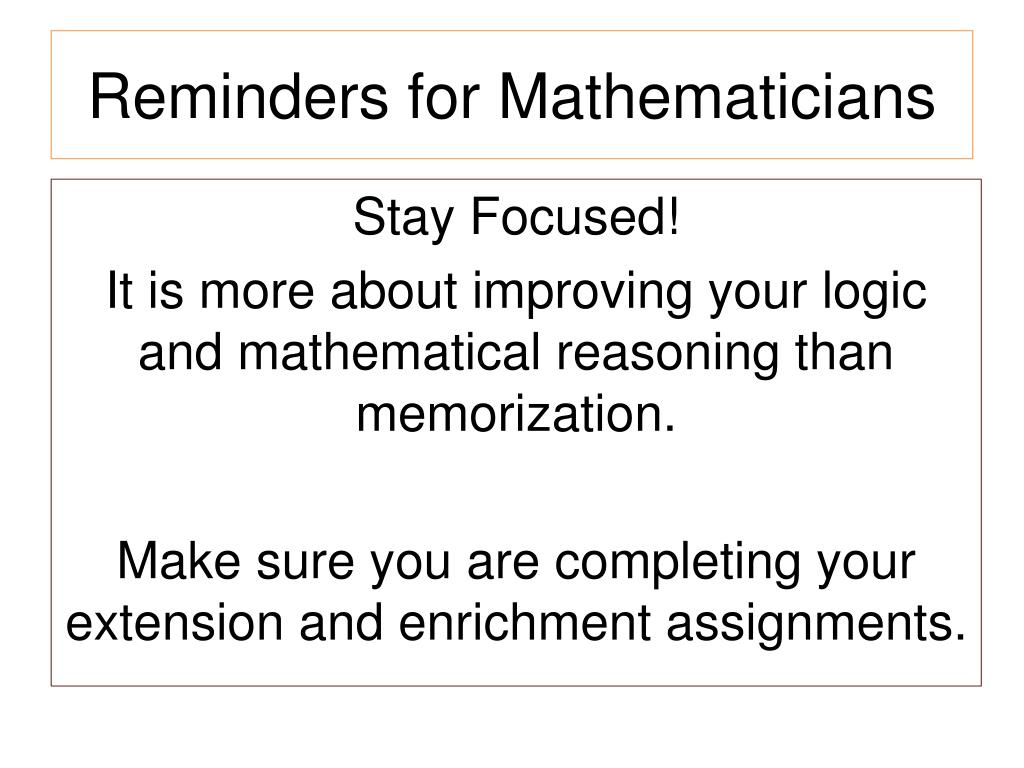 Reminders for Mathematicians

Stay Focused!

It is more about improving your logic and mathematical reasoning than memorization.

Make sure you are completing your extension and enrichment assignments.